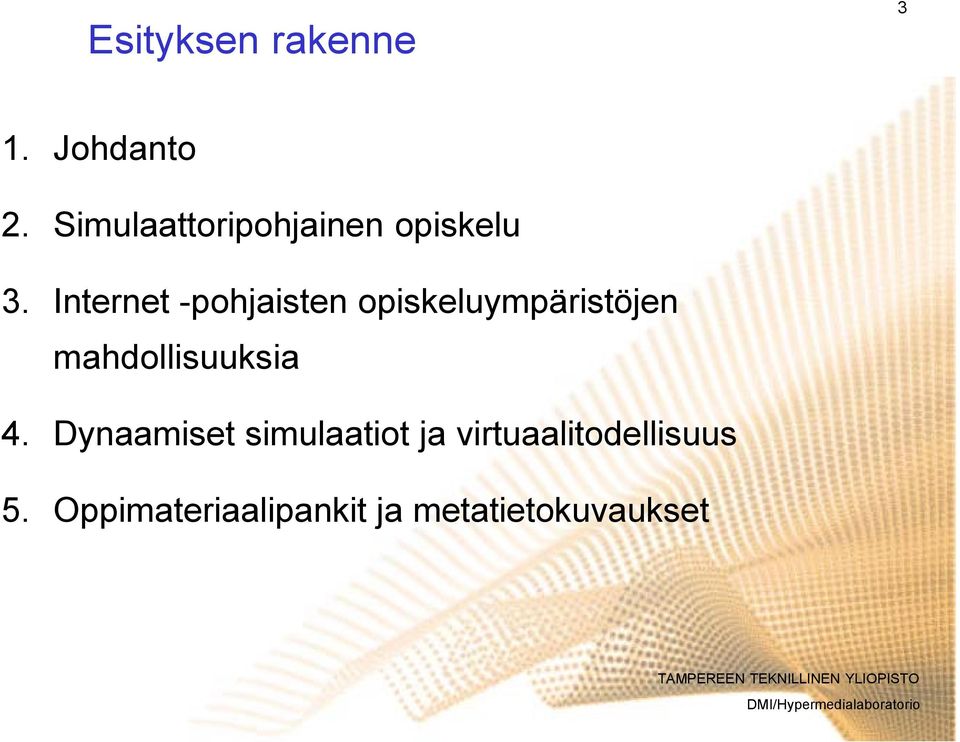 3

Esityksen rakenne

1. Johdanto

2. Simulaattoripohjainen opiskelu

3. Internet -pohjaisten opiskeluympäristöjen mahdollisuuksia

4. Dynaamiset simulaatiot ja virtuaalitodellisuus

5. Oppimateriaalipankit ja metatietokuvaukset

TAMPEREEN TEKNILLINEN YLIOPISTO
DMI/Hypermedialaboratorio